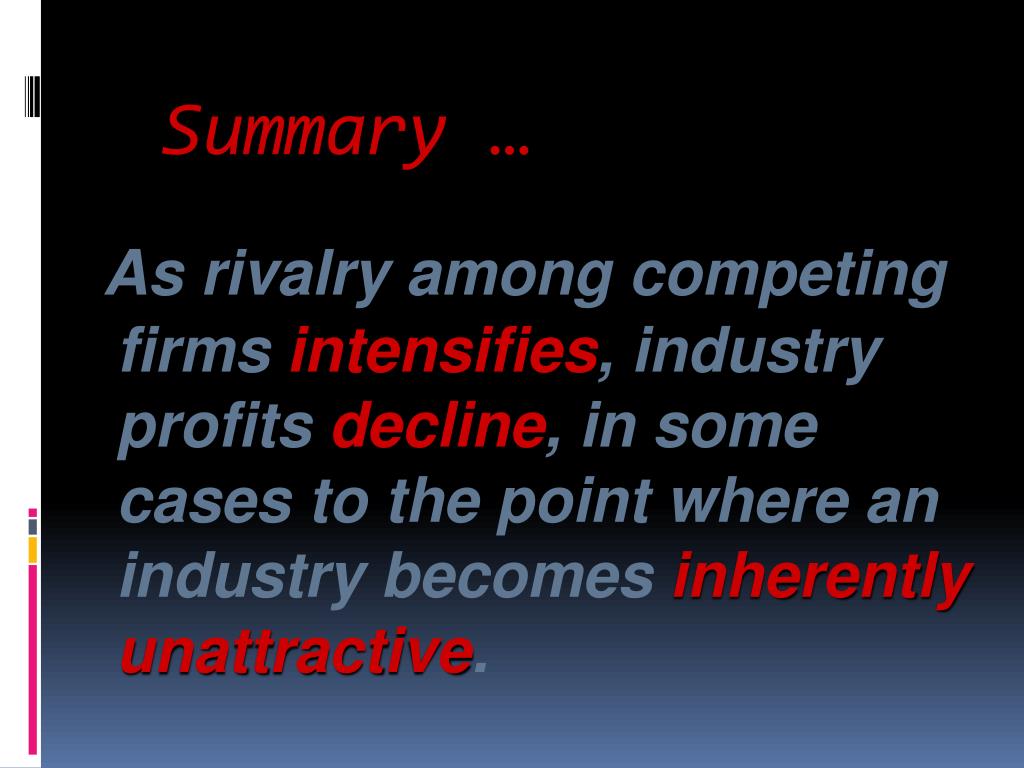 Summary …

As rivalry among competing firms intensifies, industry profits decline, in some cases to the point where an industry becomes inherently unattractive.